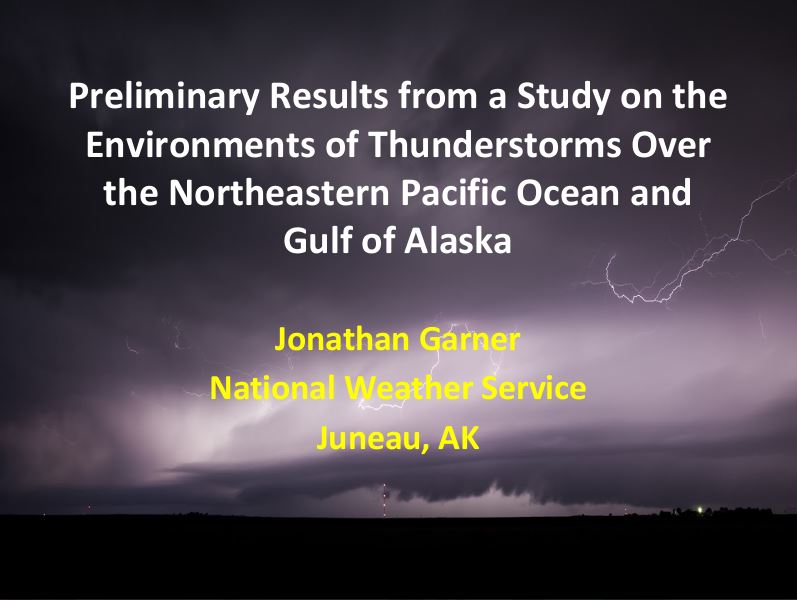 Preliminary Results from a Study on the Environments of Thunderstorms Over the Northeastern Pacific Ocean and Gulf of Alaska

Jonathan Garner
National Weather Service
Juneau, AK